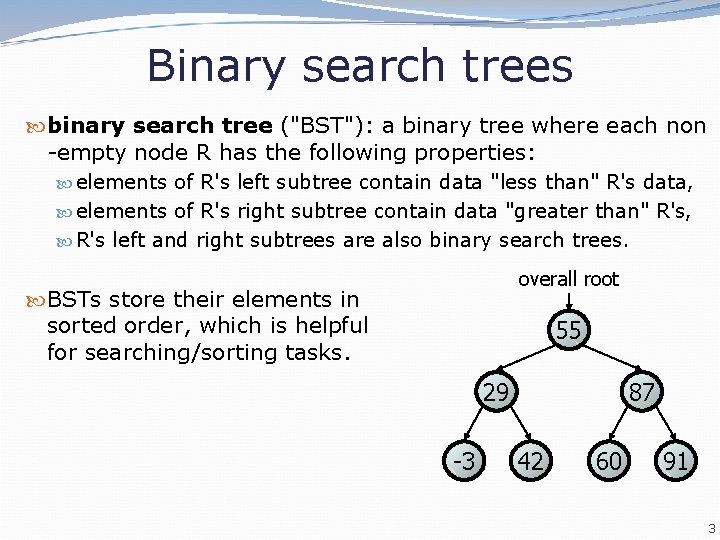 Binary search trees

binary search tree ("BST"): a binary tree where each non-empty node R has the following properties:

elements of R's left subtree contain data "less than" R's data,

elements of R's right subtree contain data "greater than" R's,

R's left and right subtrees are also binary search trees.

BSTs store their elements in sorted order, which is helpful for searching/sorting tasks.

overall root

55

29

87

-3

42

60

91

3